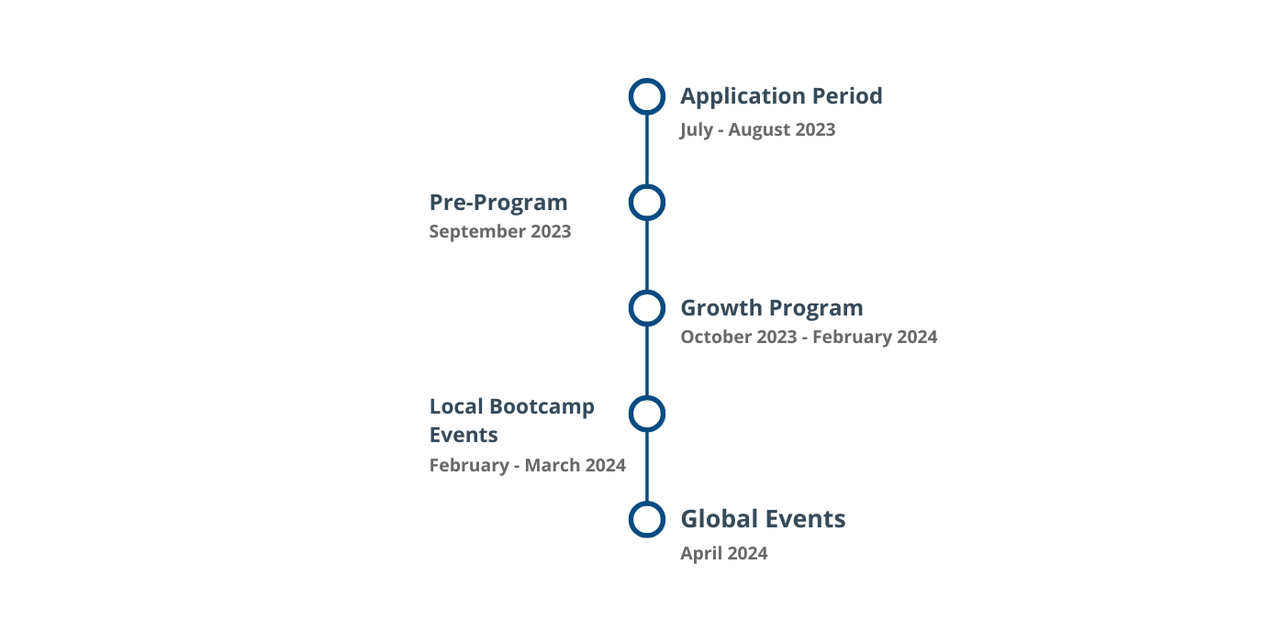 Application Period
July - August 2023

Pre-Program
September 2023

Growth Program
October 2023 - February 2024

Local Bootcamp Events
February - March 2024

Global Events
April 2024